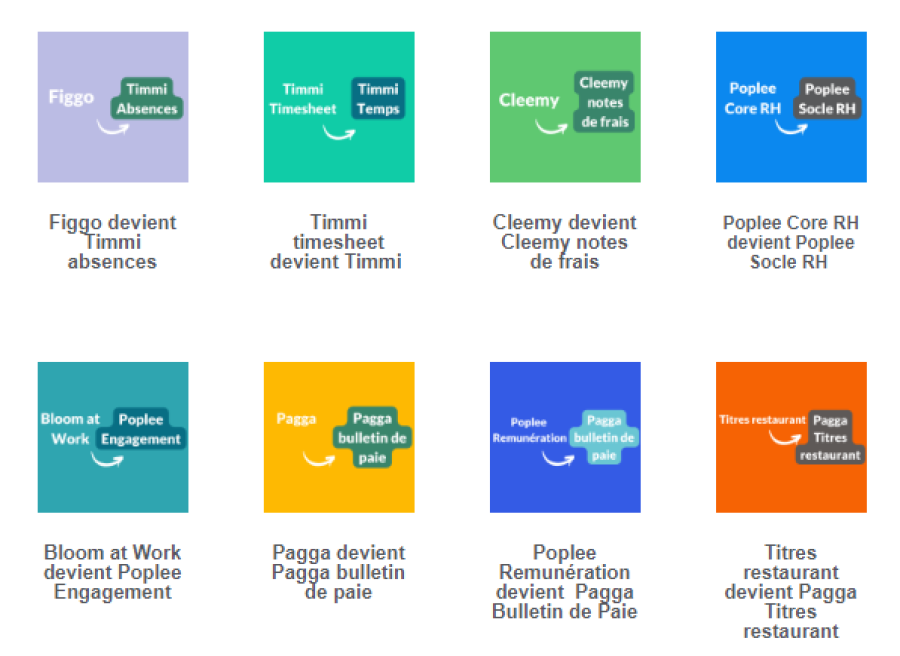 Figgo

Timmi Absences

Figgo devient Timmi absences

Timmi Timesheet

Timmi Temps

Timmi timesheet devient Timmi

Cleemy

Cleemy notes de frais

Cleemy devient Cleemy notes de frais

Poplee Core RH

Poplee Socle RH

Poplee Core RH devient Poplee Socle RH

Bloom at Work

Poplee Engagement

Bloom at Work devient Poplee Engagement

Pagga

Pagga bulletin de paie

Pagga devient Pagga bulletin de paie

Poplee Remunération

Pagga bulletin de paie

Poplee Remunération devient Pagga Bulletin de Paie

Titres restaurant

Pagga Titres restaurant

Titres restaurant devient Pagga Titres restaurant